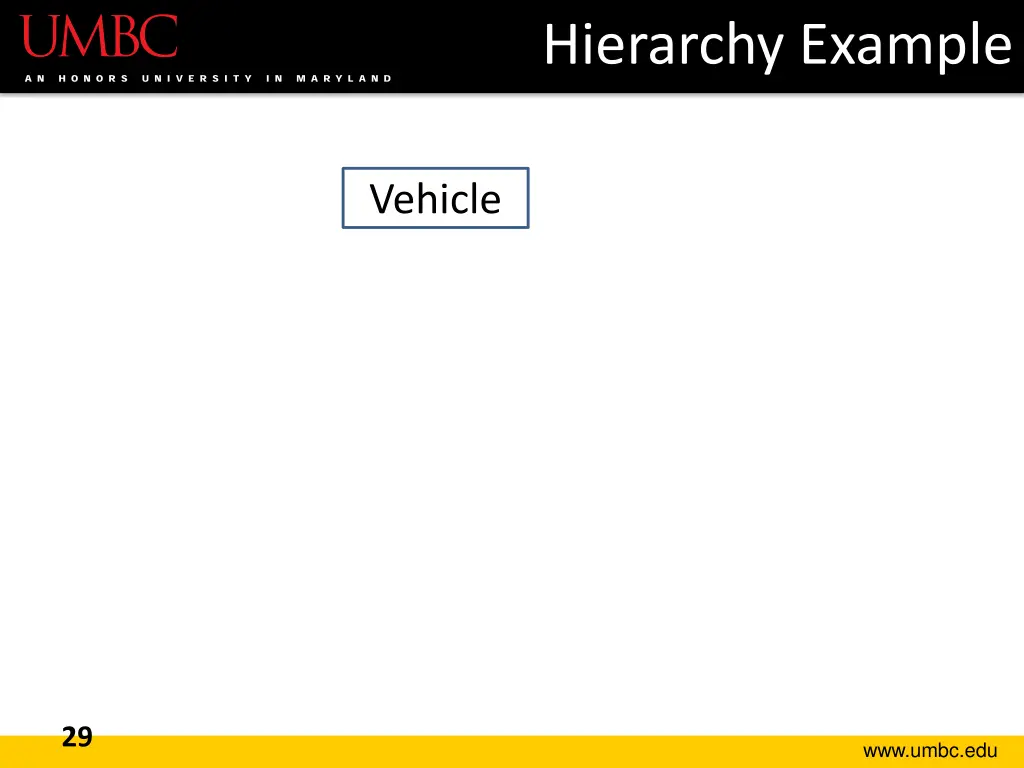 UMBC
AN HONORS UNIVERSITY IN MARYLAND

Hierarchy Example

Vehicle

29

www.umbc.edu